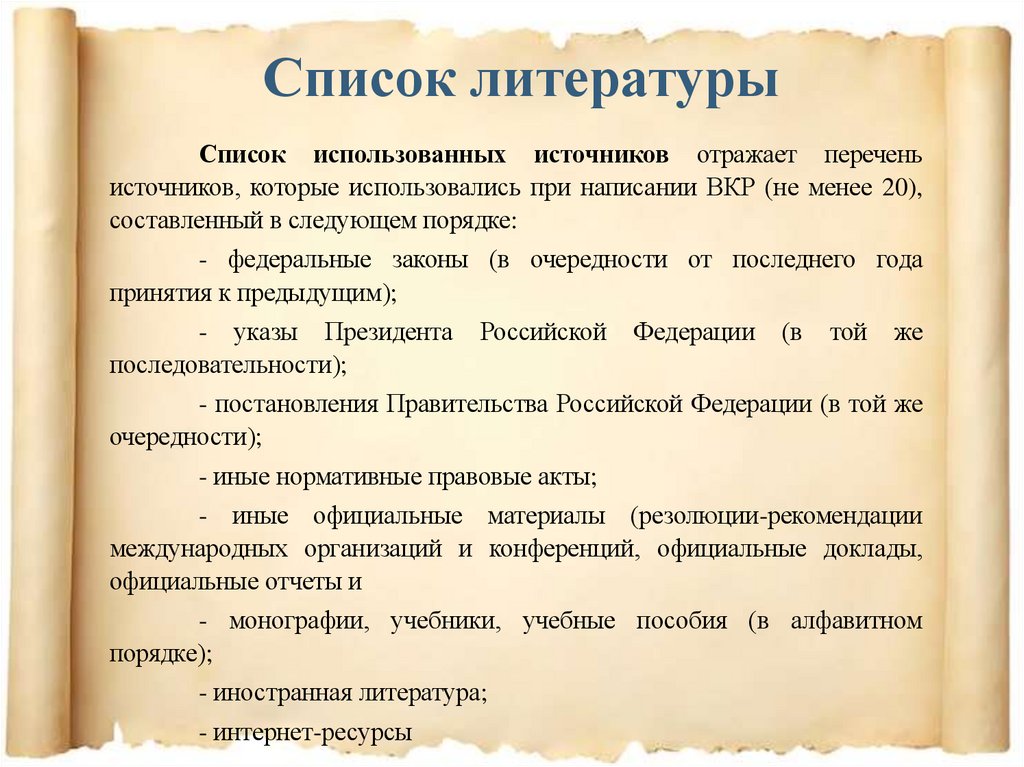 Список литературы

Список использованных источников отражает перечень источников, которые использовались при написании ВКР (не менее 20), составленный в следующем порядке:

- федеральные законы (в очередности от последнего года принятия к предыдущим);

- указы Президента Российской Федерации (в той же последовательности);

- постановления Правительства Российской Федерации (в той же очередности);

- иные нормативные правовые акты;

- иные официальные материалы (резолюции-рекомендации международных организаций и конференций, официальные доклады, официальные отчеты и

- монографии, учебники, учебные пособия (в алфавитном порядке);

- иностранная литература;

- интернет-ресурсы